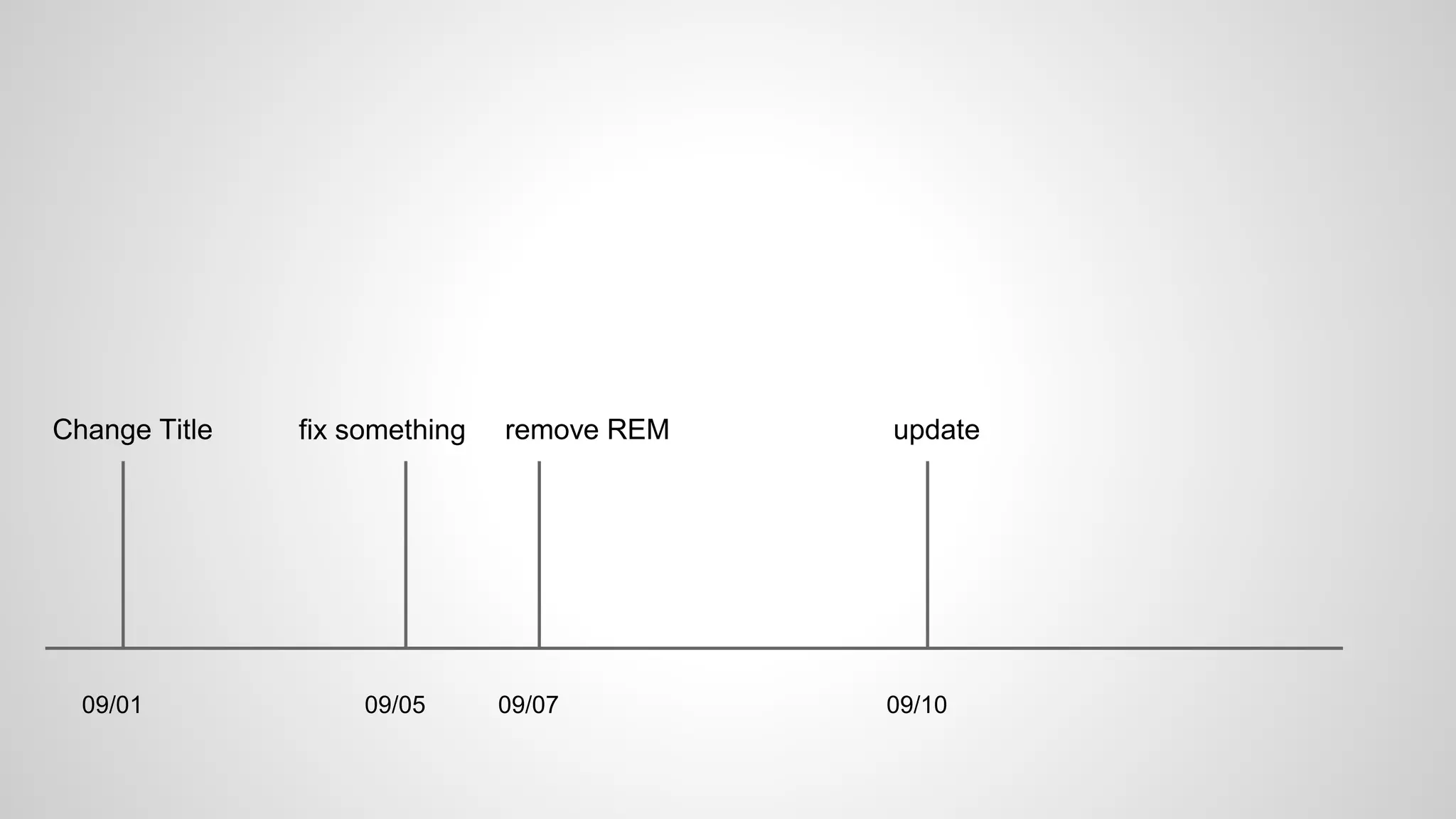 Change Title
fix something
remove REM
update

09/01
09/05
09/07
09/10